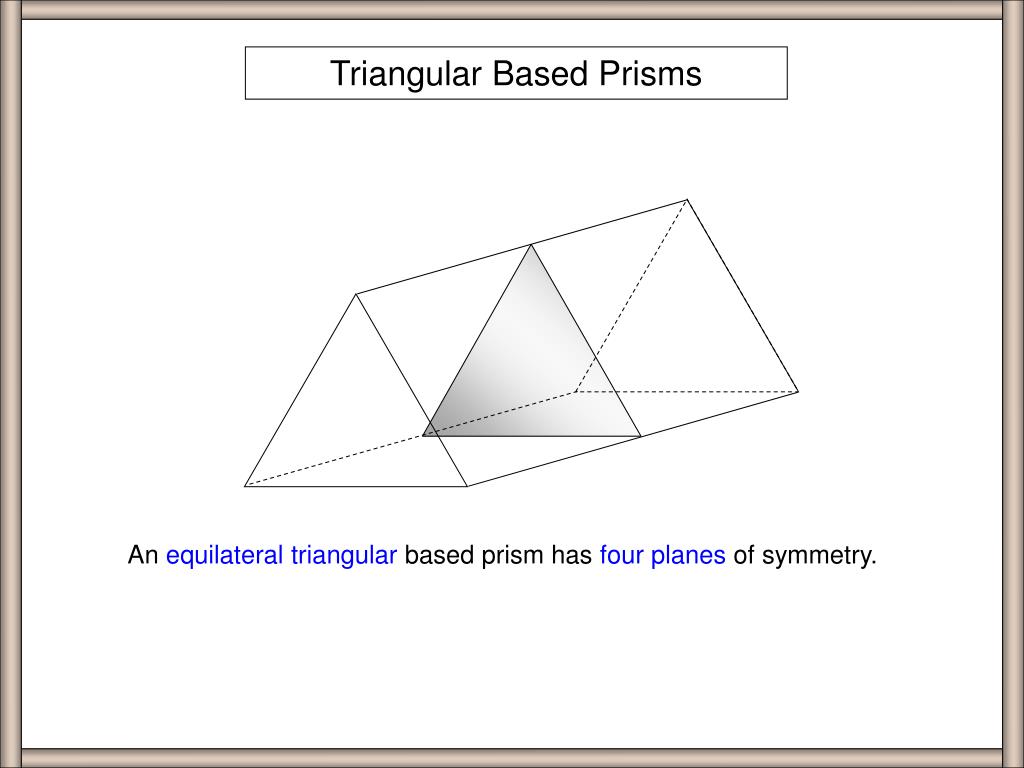 Triangular Based Prisms

An equilateral triangular based prism has four planes of symmetry.